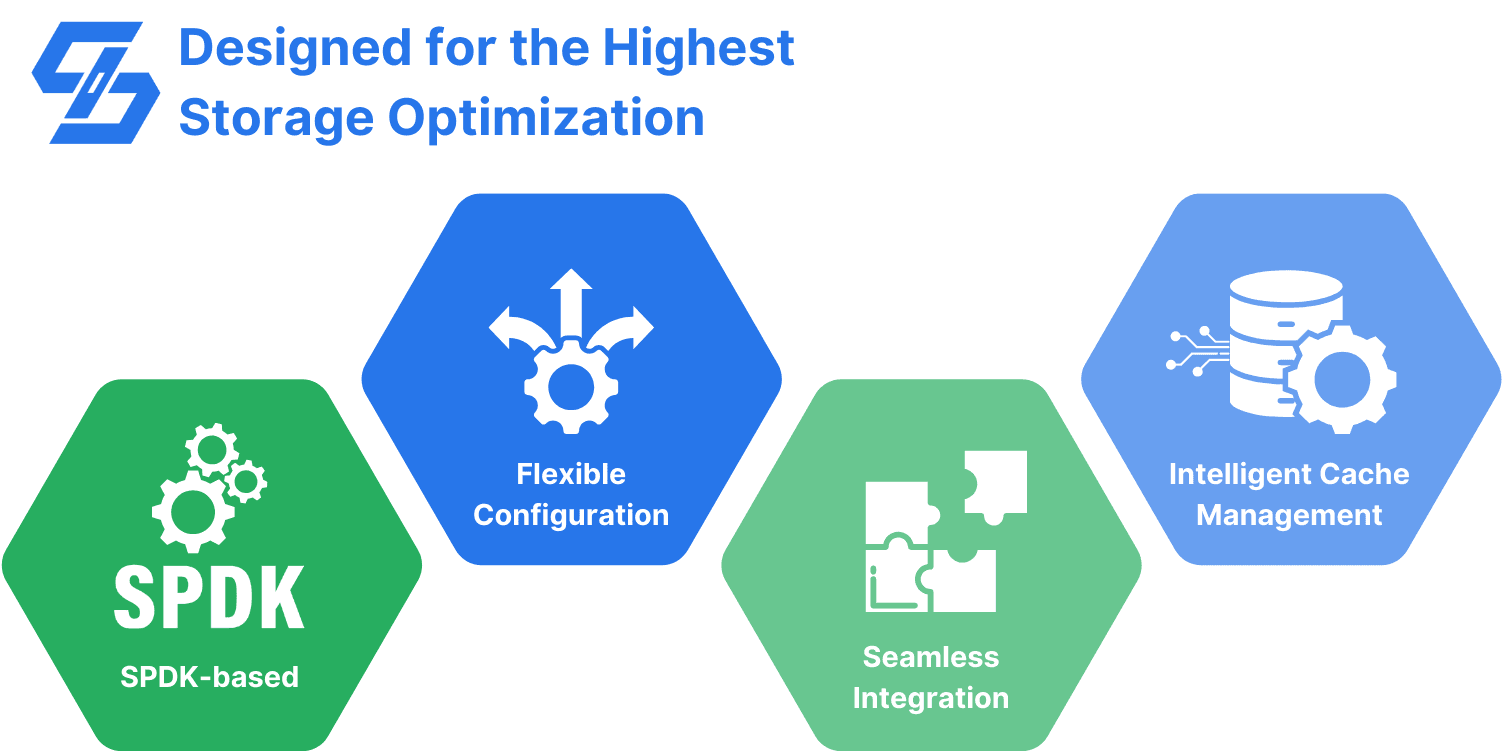 Designed for the Highest Storage Optimization

SPDK
SPDK-based

Flexible Configuration

Seamless Integration

Intelligent Cache Management